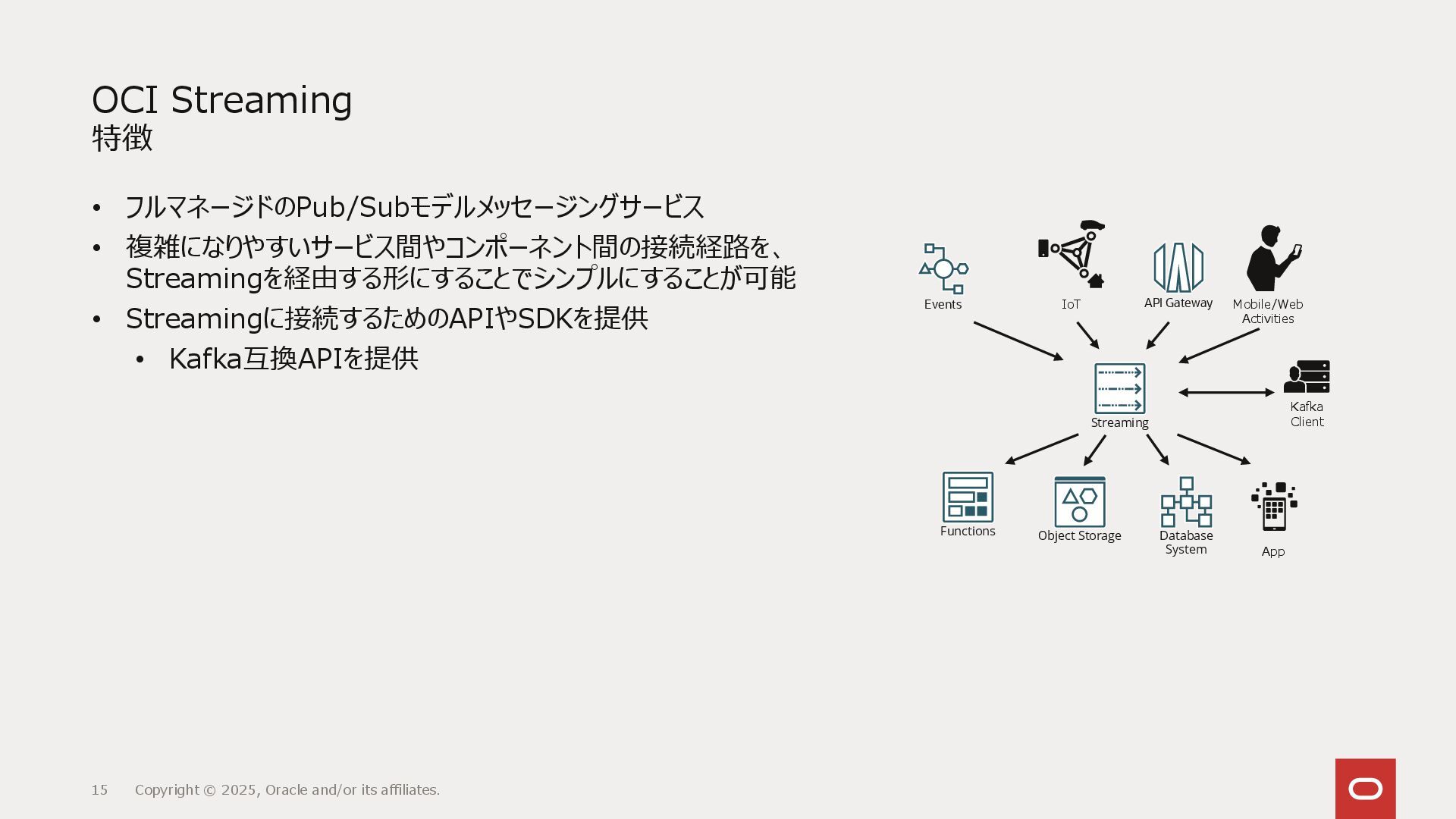 OCI Streaming
特徴

• フルマネージドのPub/Subモデルメッセージングサービス
• 複雑になりやすいサービス間やコンポーネント間の接続経路を、Streamingを経由する形にすることでシンプルにすることが可能
• Streamingに接続するためのAPIやSDKを提供
 • Kafka互換APIを提供

Events
IoT
API Gateway
Mobile/Web Activities
Streaming
Kafka Client
Functions
Object Storage
Database System
App

15 Copyright © 2025, Oracle and/or its affiliates.